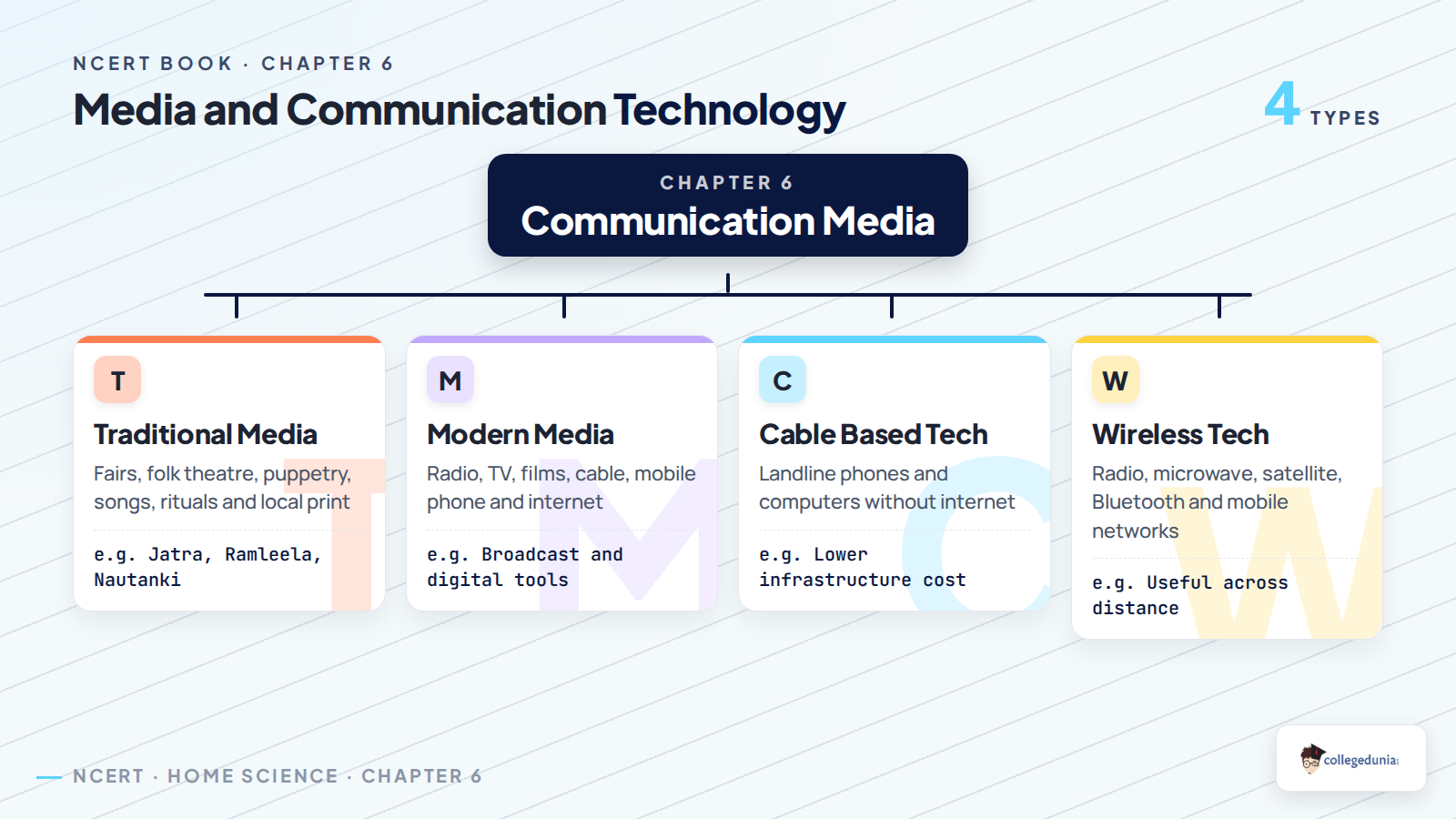 NCERT BOOK · CHAPTER 6

Media and Communication Technology

4 TYPES

CHAPTER 6
Communication Media

T
Traditional Media
Fairs, folk theatre, puppetry, songs, rituals and local print
e.g. Jatra, Ramleela, Nautanki

M
Modern Media
Radio, TV, films, cable, mobile phone and internet
e.g. Broadcast and digital tools

C
Cable Based Tech
Landline phones and computers without internet
e.g. Lower infrastructure cost

W
Wireless Tech
Radio, microwave, satellite, Bluetooth and mobile networks
e.g. Useful across distance

NCERT · HOME SCIENCE · CHAPTER 6

collegedunia